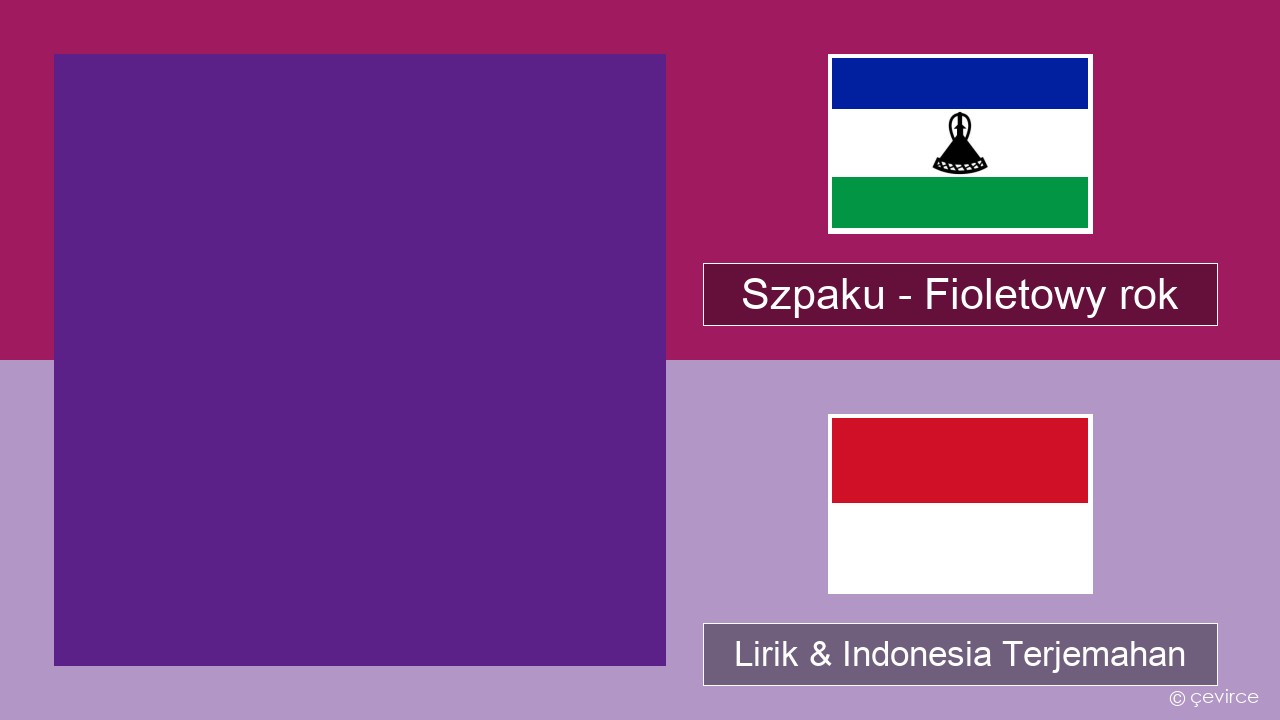 Szpaku - Fioletowy rok

Lirik & Indonesia Terjemahan

© çevirce